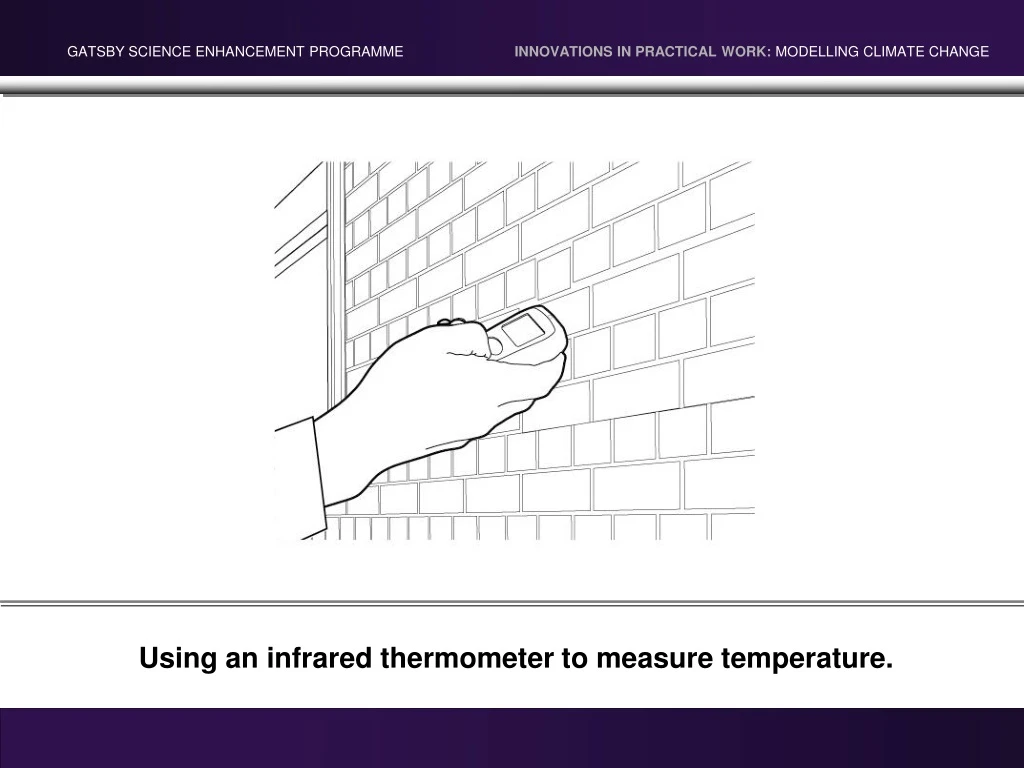 GATSBY SCIENCE ENHANCEMENT PROGRAMME

INNOVATIONS IN PRACTICAL WORK: MODELLING CLIMATE CHANGE

Using an infrared thermometer to measure temperature.